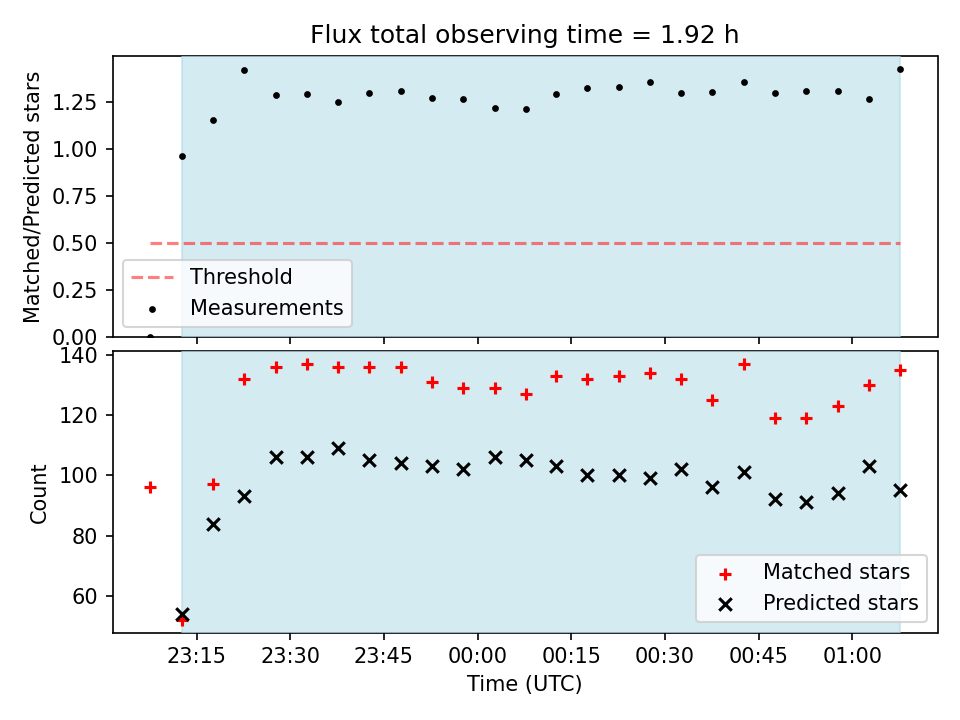 Flux total observing time = 1.92 h

Matched/Predicted stars

1.25
1.00
0.75
0.50
0.25
0.00

Threshold
Measurements

Count

140
120
100
80
60

Matched stars
Predicted stars

23:15
23:30
23:45
00:00
00:15
00:30
00:45
01:00

Time (UTC)